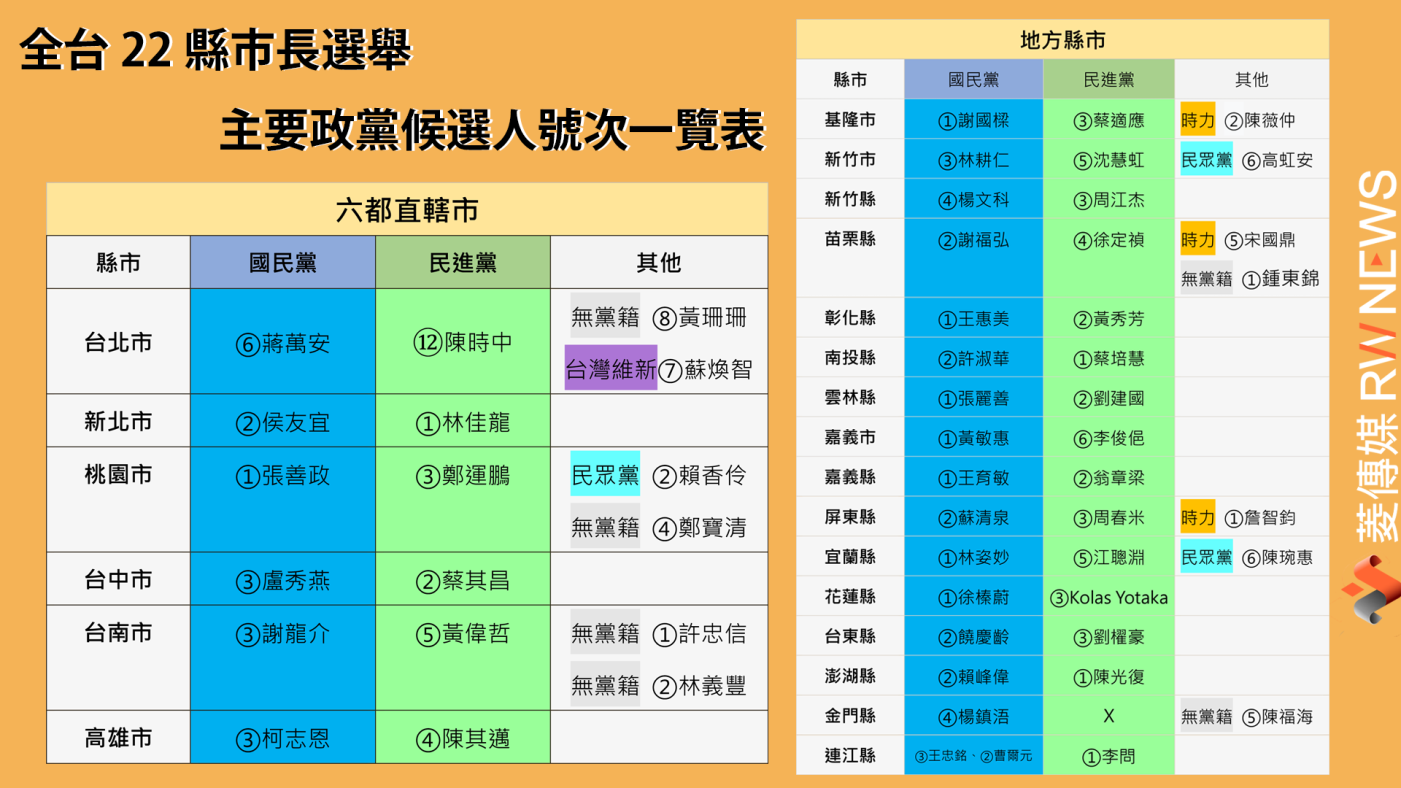 全台 22 縣市長選舉

主要政黨候選人號次一覽表

六都直轄市

| 縣市 | 國民黨 | 民進黨 | 其他 |
|---|---|---|---|
| 台北市 | ⑥蔣萬安 | ⑫陳時中 | 無黨籍 ⑧黃珊珊 台灣維新 ⑦蘇煥智 |
| 新北市 | ②侯友宜 | ①林佳龍 | |
| 桃園市 | ①張善政 | ③鄭運鵬 | 民眾黨 ②賴香伶 無黨籍 ④鄭寶清 |
| 台中市 | ③盧秀燕 | ②蔡其昌 | |
| 台南市 | ③謝龍介 | ⑤黃偉哲 | 無黨籍 ①許忠信 無黨籍 ②林義豐 |
| 高雄市 | ③柯志恩 | ④陳其邁 | |

地方縣市

| 縣市 | 國民黨 | 民進黨 | 其他 |
|---|---|---|---|
| 基隆市 | ①謝國樑 | ③蔡適應 | 時力 ②陳薇仲 |
| 新竹市 | ③林耕仁 | ⑤沈慧虹 | 民眾黨 ⑥高虹安 |
| 新竹縣 | ④楊文科 | ③周江杰 | |
| 苗栗縣 | ②謝福弘 | ④徐定禎 | 時力 ⑤宋國鼎 無黨籍 ①鍾東錦 |
| 彰化縣 | ①王惠美 | ②黃秀芳 | |
| 南投縣 | ②許淑華 | ①蔡培慧 | |
| 雲林縣 | ①張麗善 | ②劉建國 | |
| 嘉義市 | ①黃敏惠 | ⑥李俊俋 | |
| 嘉義縣 | ①王育敏 | ②翁章梁 | |
| 屏東縣 | ②蘇清泉 | ③周春米 | 時力 ①詹智鈞 |
| 宜蘭縣 | ①林姿妙 | ⑤江聰淵 | 民眾黨 ⑥陳琬惠 |
| 花蓮縣 | ①徐榛蔚 | ③Kolas Yotaka | |
| 台東縣 | ②饒慶齡 | ③劉櫂豪 | |
| 澎湖縣 | ②賴峰偉 | ①陳光復 | |
| 金門縣 | ④楊鎮浯 | X | 無黨籍 ⑤陳福海 |
| 連江縣 | ③王忠銘、②曹爾元 | ①李問 | |

菱傳媒 RW NEWS